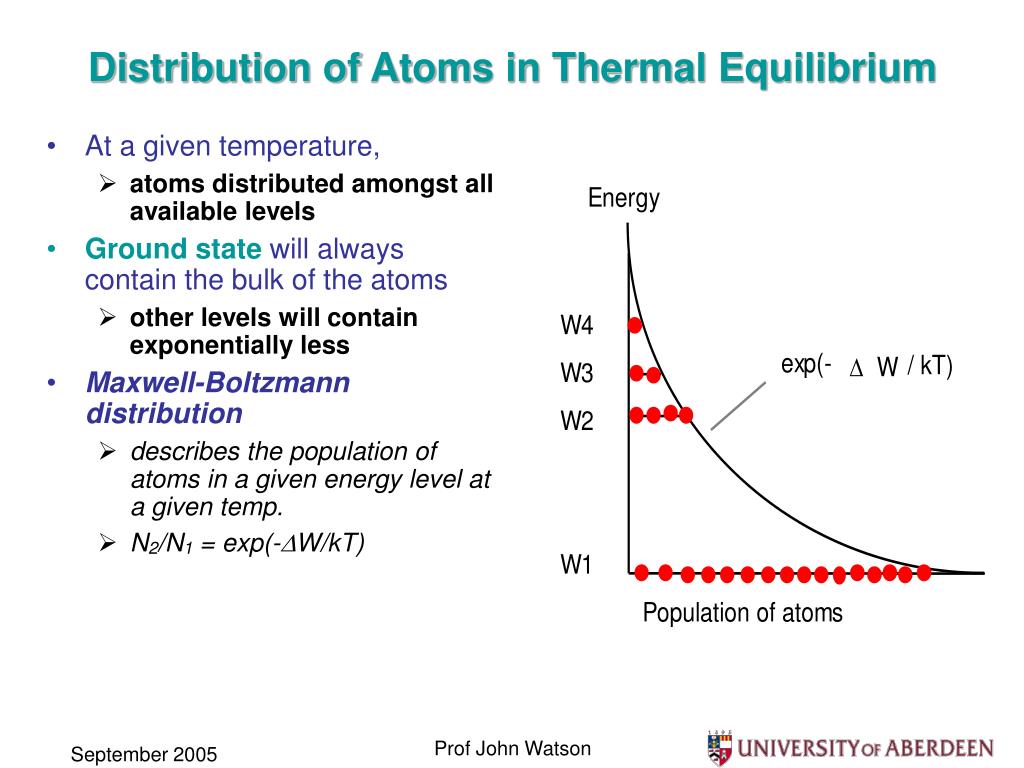 Distribution of Atoms in Thermal Equilibrium

• At a given temperature,
  ➢ atoms distributed amongst all available levels
• Ground state will always contain the bulk of the atoms
  ➢ other levels will contain exponentially less
• Maxwell-Boltzmann distribution
  ➢ describes the population of atoms in a given energy level at a given temp.
  ➢ $N_2/N_1 = exp(-\Delta W/kT)$

Energy

W4

W3

W2

W1

exp(- $\Delta$ W / kT)

Population of atoms

September 2005

Prof John Watson

1495

UNIVERSITY OF ABERDEEN